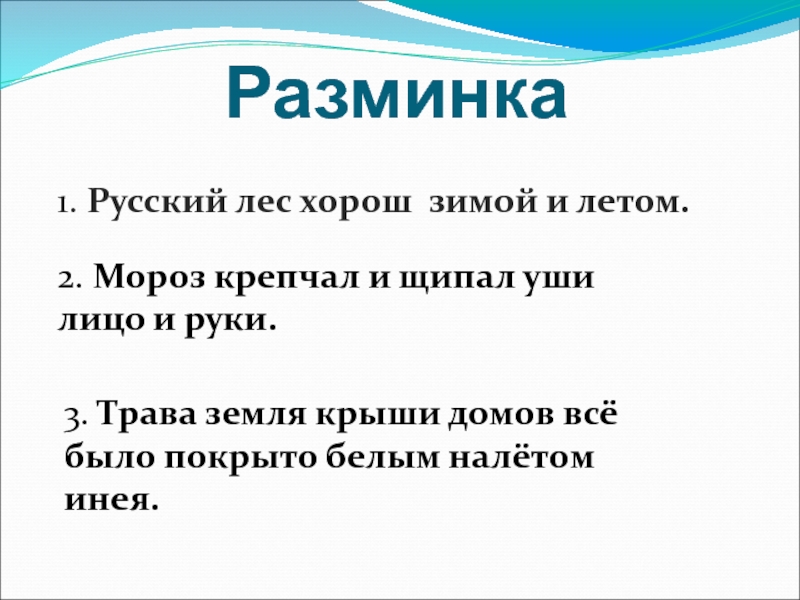 Разминка

1. Русский лес хорош  зимой и летом.

2. Мороз крепчал и щипал уши лицо и руки.

3. Трава земля крыши домов всё было покрыто белым налётом инея.